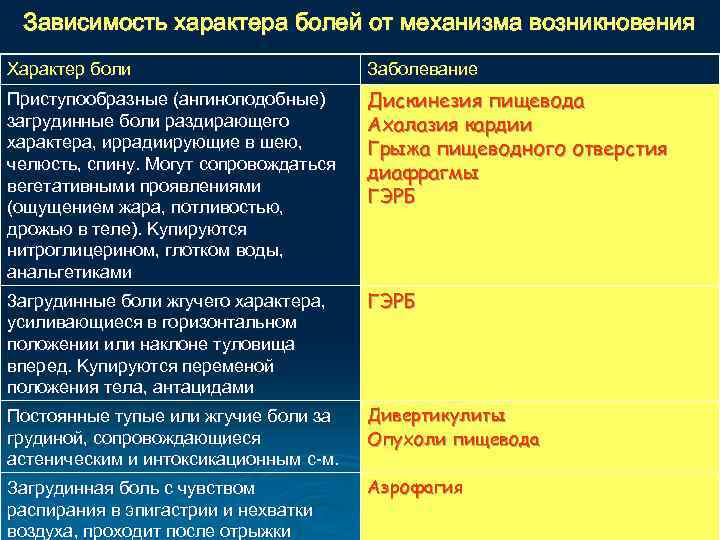 Зависимость характера болей от механизма возникновения

| Характер боли | Заболевание |
|---|---|
| Приступообразные (ангиноподобные) загрудинные боли раздирающего характера, иррадиирующие в шею, челюсть, спину. Могут сопровождаться вегетативными проявлениями (ощущением жара, потливостью, дрожью в теле). Купируются нитроглицерином, глотком воды, анальгетиками | Дискинезия пищевода Ахалазия кардии Грыжа пищеводного отверстия диафрагмы ГЭРБ |
| Загрудинные боли жгучего характера, усиливающиеся в горизонтальном положении или наклоне туловища вперед. Купируются переменой положения тела, антацидами | ГЭРБ |
| Постоянные тупые или жгучие боли за грудиной, сопровождающиеся астеническим и интоксикационным с-м. | Дивертикулиты Опухоли пищевода |
| Загрудинная боль с чувством распирания в эпигастрии и нехватки воздуха, проходит после отрыжки | Аэрофагия |